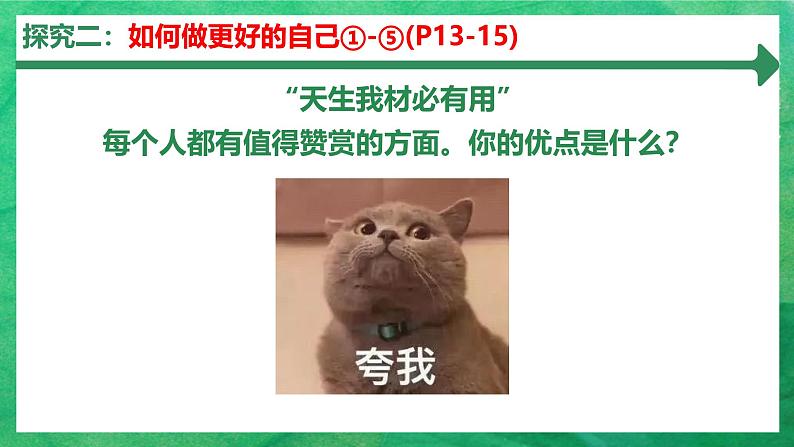 探究二：如何做更好的自己①-⑤(P13-15)

“天生我材必有用”
每个人都有值得赞赏的方面。你的优点是什么？

夸我